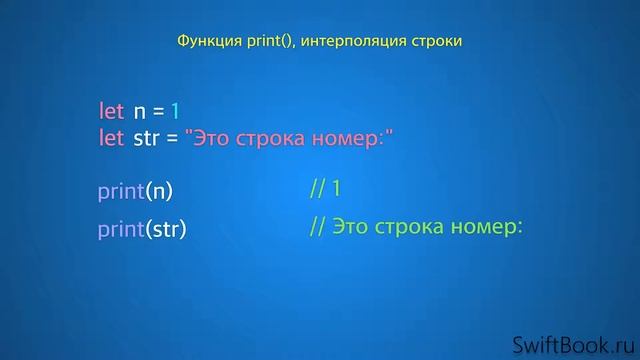 Функция print(), интерполяция строки

let n = 1
let str = "Это строка номер:"

print(n) // 1

print(str) // Это строка номер:

SwiftBook.ru